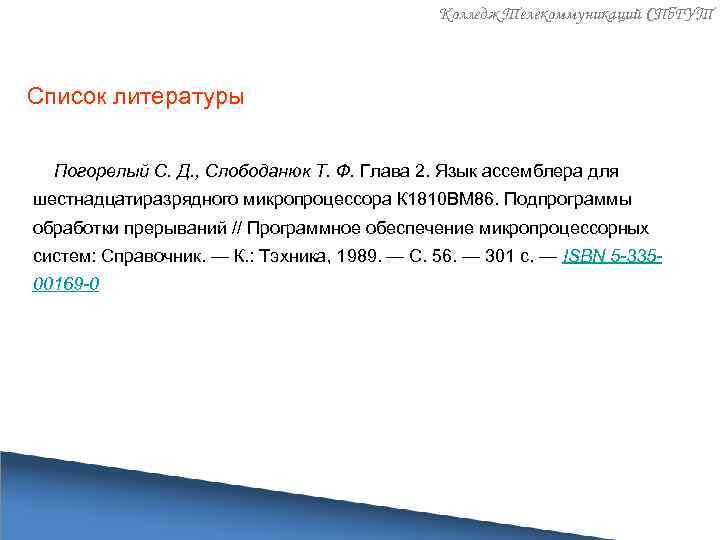 Колледж Телекоммуникаций СПбГУТ

Список литературы

Погорелый С. Д., Слободанюк Т. Ф. Глава 2. Язык ассемблера для шестнадцатиразрядного микропроцессора К1810ВМ86. Подпрограммы обработки прерываний // Программное обеспечение микропроцессорных систем: Справочник. — К.: Тэхника, 1989. — С. 56. — 301 с. — ISBN 5-335-00169-0